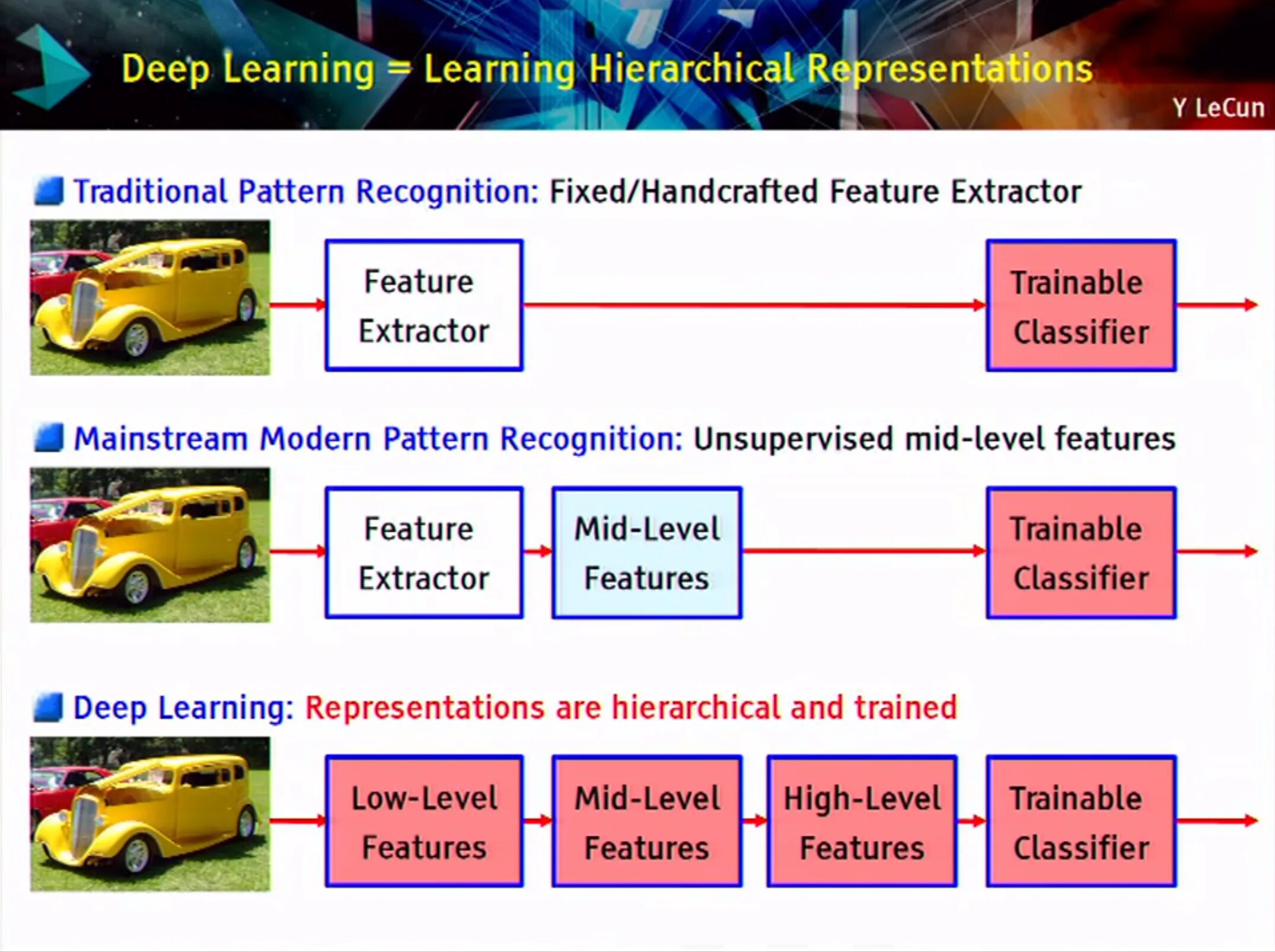 Deep Learning = Learning Hierarchical Representations

Y LeCun

Traditional Pattern Recognition: Fixed/Handcrafted Feature Extractor

Feature Extractor

Trainable Classifier

Mainstream Modern Pattern Recognition: Unsupervised mid-level features

Feature Extractor

Mid-Level Features

Trainable Classifier

Deep Learning: Representations are hierarchical and trained

Low-Level Features

Mid-Level Features

High-Level Features

Trainable Classifier